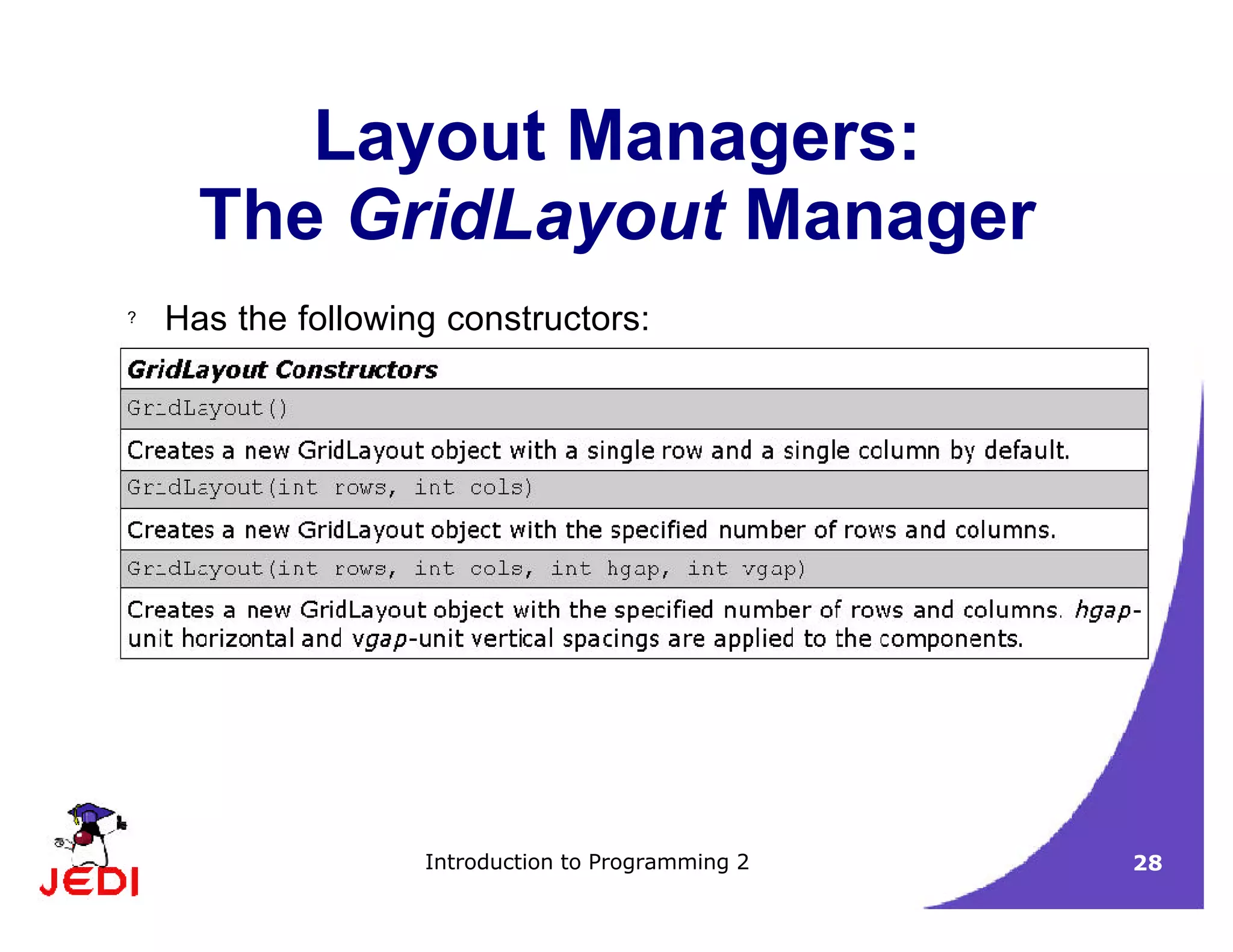 Layout Managers:
The GridLayout Manager

? Has the following constructors:

| GridLayout Constructors |
|---|
| GridLayout() |
| Creates a new GridLayout object with a single row and a single column by default. |
| GridLayout(int rows, int cols) |
| Creates a new GridLayout object with the specified number of rows and columns. |
| GridLayout(int rows, int cols, int hgap, int vgap) |
| Creates a new GridLayout object with the specified number of rows and columns. hgap-unit horizontal and vgap-unit vertical spacings are applied to the components. |

JEDI

Introduction to Programming 2

28